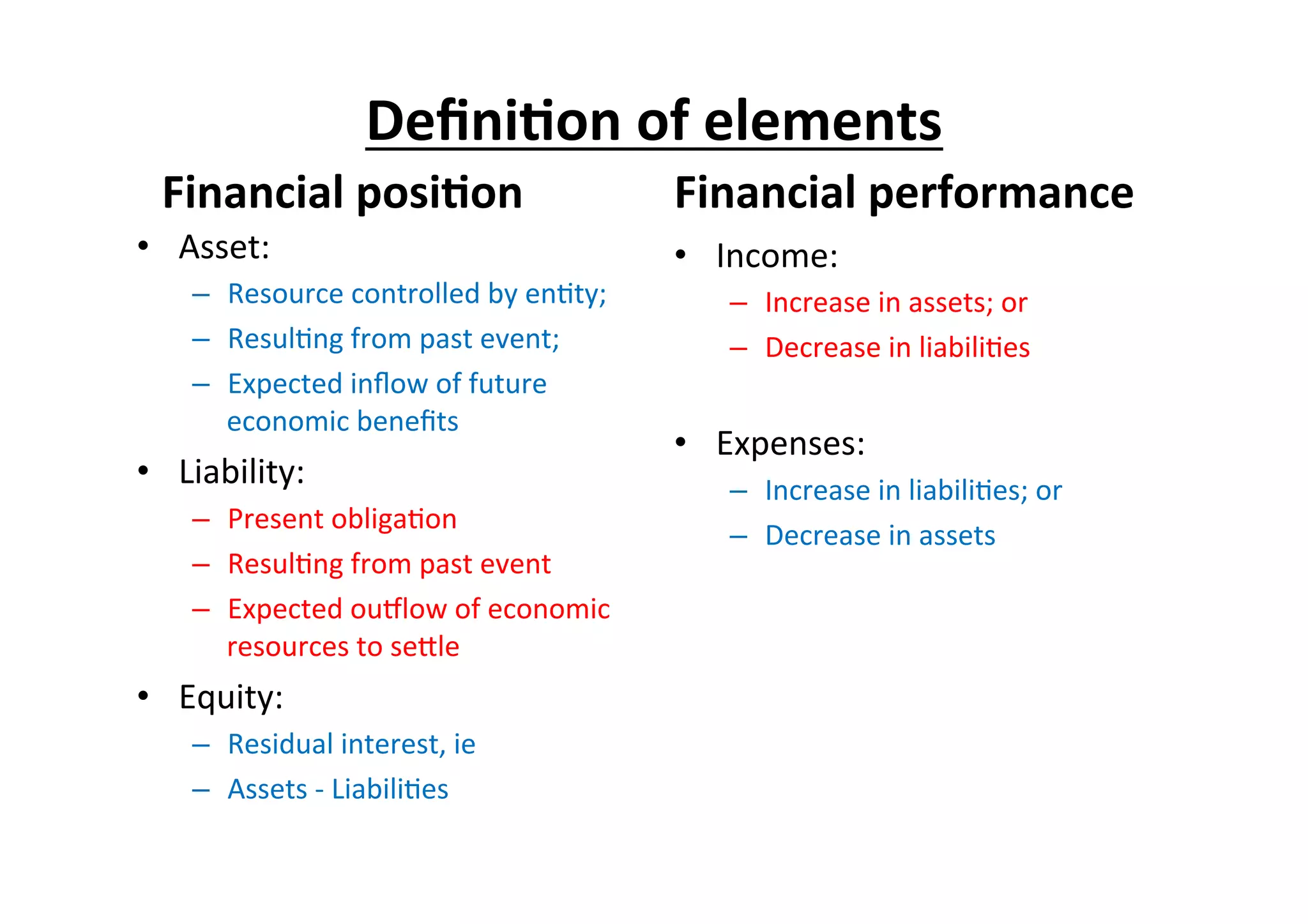 Definition of elements

Financial position

• Asset:
– Resource controlled by entity;
– Resulting from past event;
– Expected inflow of future economic benefits

• Liability:
– Present obligation
– Resulting from past event
– Expected outflow of economic resources to settle

• Equity:
– Residual interest, ie
– Assets - Liabilities

Financial performance

• Income:
– Increase in assets; or
– Decrease in liabilities

• Expenses:
– Increase in liabilities; or
– Decrease in assets